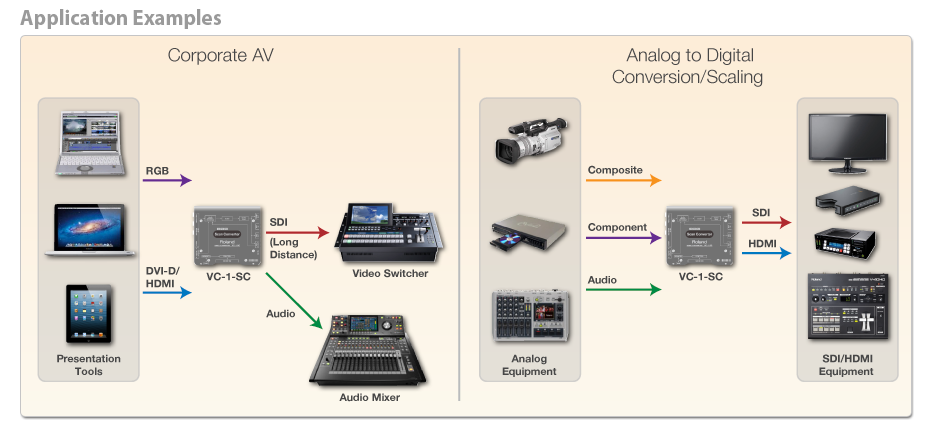 Application Examples

Corporate AV

RGB

DVI-D/ HDMI

Presentation Tools

VC-1-SC

SDI (Long Distance)

Video Switcher

Audio

Audio Mixer

Analog to Digital Conversion/Scaling

Composite

Component

Audio

Analog Equipment

VC-1-SC

SDI

HDMI

SDI/HDMI Equipment